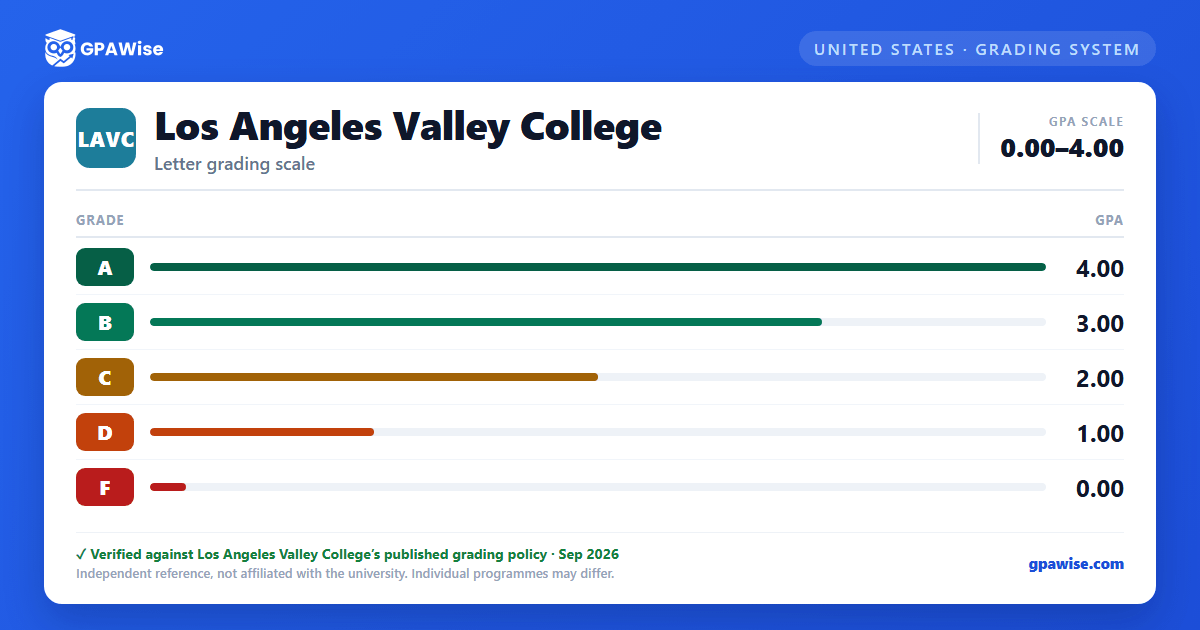 GPAWise

UNITED STATES · GRADING SYSTEM

LAVC

Los Angeles Valley College

Letter grading scale

GPA SCALE
0.00–4.00

| GRADE | GPA |
|---|---|
| A | 4.00 |
| B | 3.00 |
| C | 2.00 |
| D | 1.00 |
| F | 0.00 |

✓ Verified against Los Angeles Valley College's published grading policy · Sep 2026

Independent reference, not affiliated with the university. Individual programmes may differ.

gpawise.com